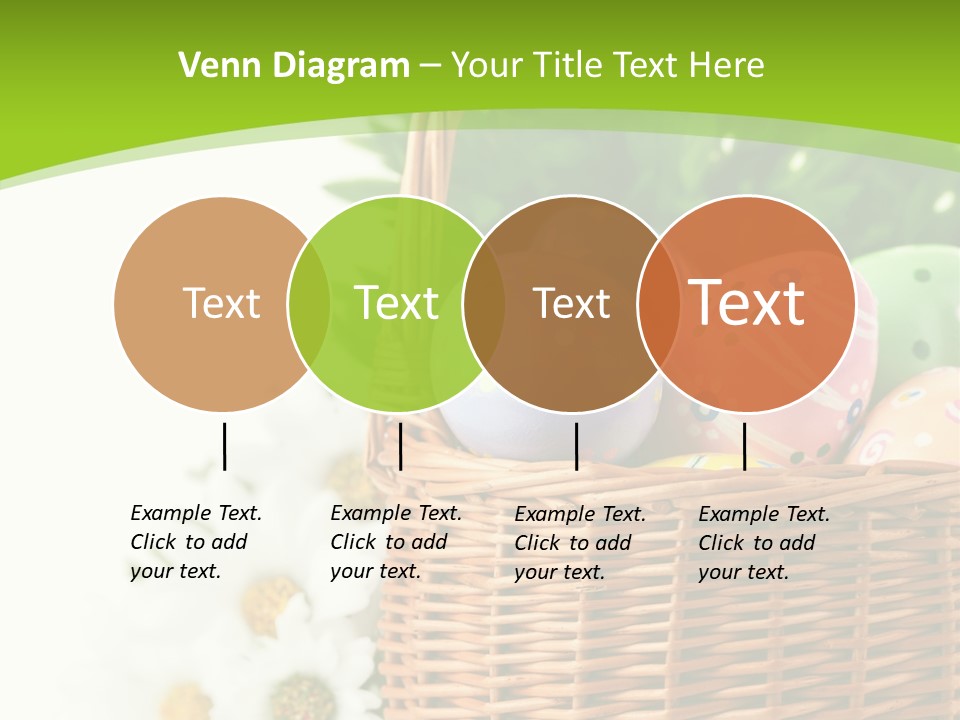 Venn Diagram – Your Title Text Here

Text

Text

Text

Text

Example Text. Click to add your text.

Example Text. Click to add your text.

Example Text. Click to add your text.

Example Text. Click to add your text.